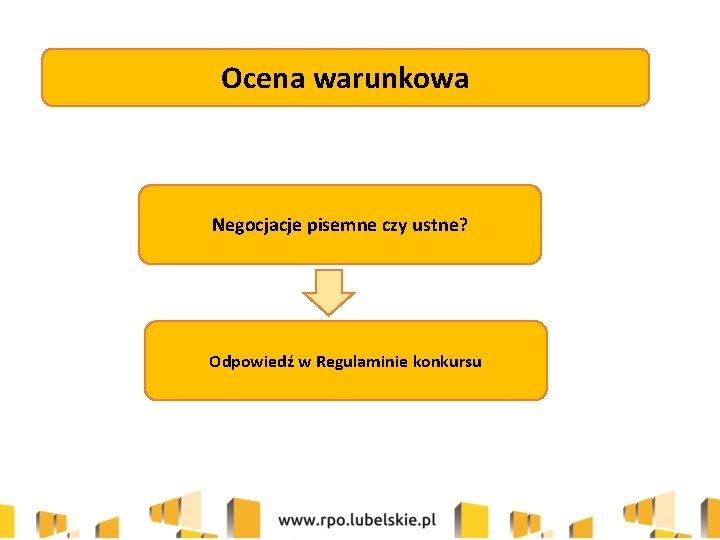 Ocena warunkowa

Negocjacje pisemne czy ustne?

Odpowiedź w Regulaminie konkursu

www.rpo.lubelskie.pl